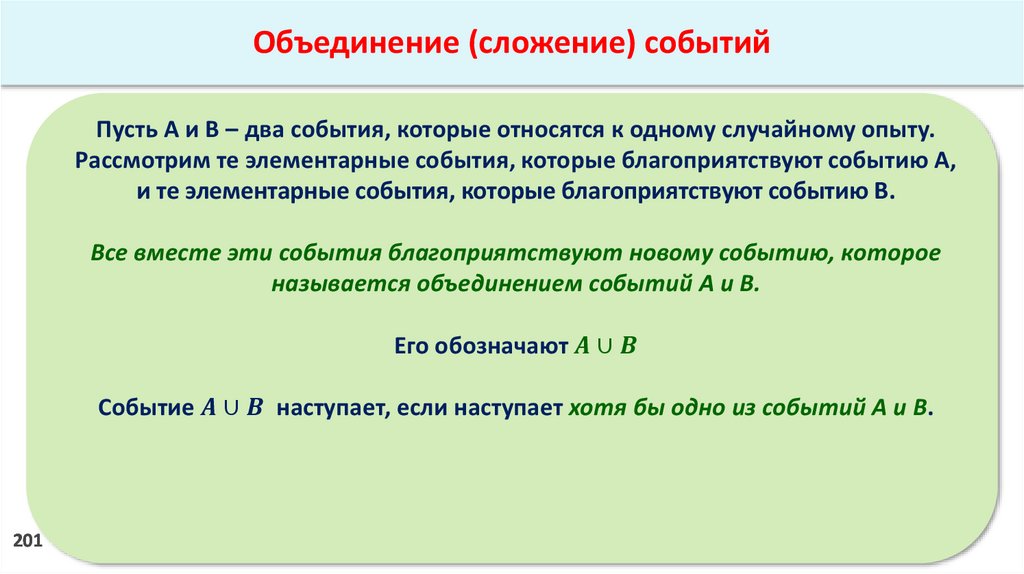 Объединение (сложение) событий

Пусть А и В – два события, которые относятся к одному случайному опыту. Рассмотрим те элементарные события, которые благоприятствуют событию А, и те элементарные события, которые благоприятствуют событию В.

Все вместе эти события благоприятствуют новому событию, которое называется объединением событий А и В.

Его обозначают $A \cup B$

Событие $A \cup B$ наступает, если наступает хотя бы одно из событий А и В.

201